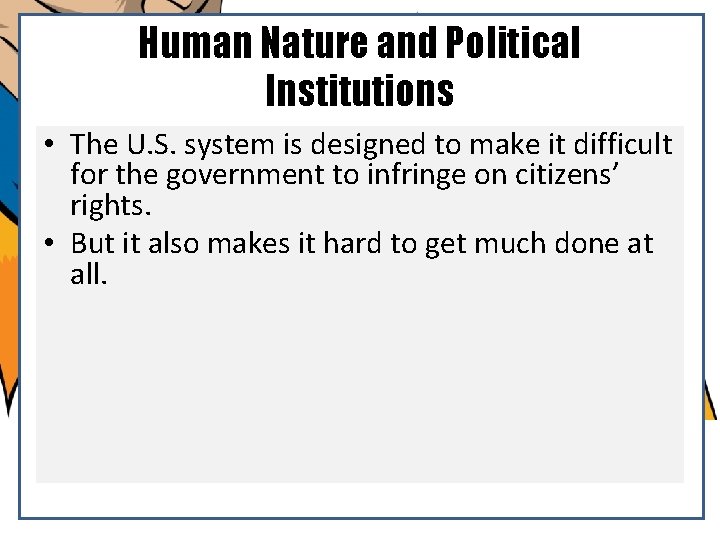 Human Nature and Political Institutions

• The U.S. system is designed to make it difficult for the government to infringe on citizens' rights.
• But it also makes it hard to get much done at all.